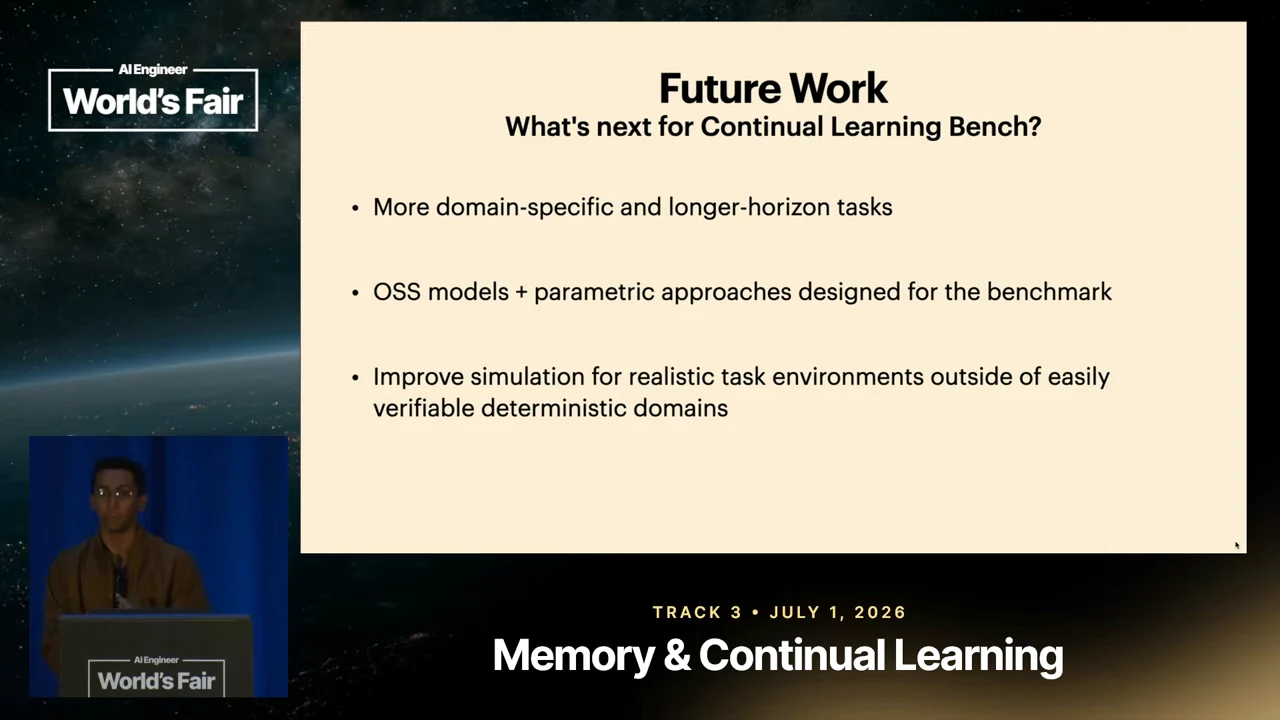 AI Engineer
World's Fair

Future Work
What's next for Continual Learning Bench?

• More domain-specific and longer-horizon tasks

• OSS models + parametric approaches designed for the benchmark

• Improve simulation for realistic task environments outside of easily verifiable deterministic domains

AI Engineer
World's Fair

TRACK 3 • JULY 1, 2026
Memory & Continual Learning